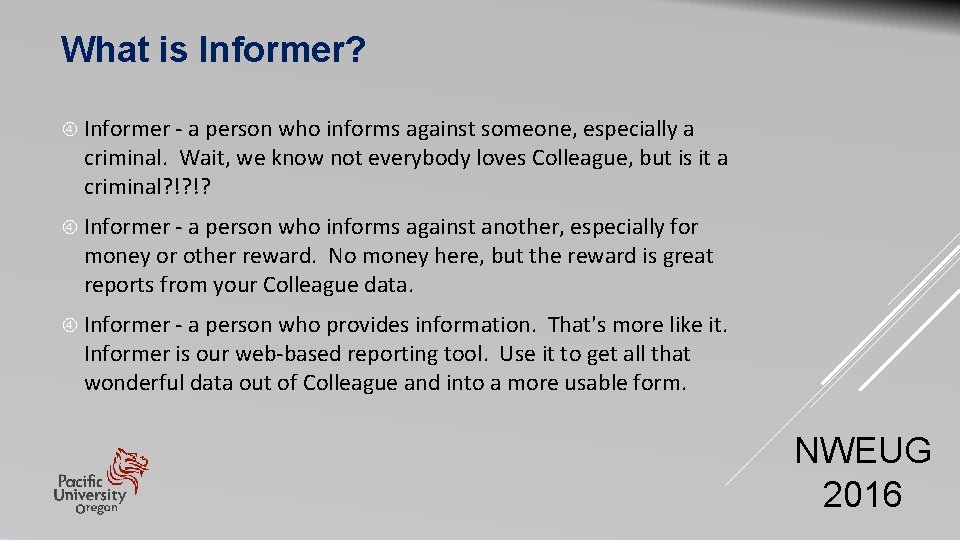 What is Informer?

Informer - a person who informs against someone, especially a criminal. Wait, we know not everybody loves Colleague, but is it a criminal?!?!?

Informer - a person who informs against another, especially for money or other reward. No money here, but the reward is great reports from your Colleague data.

Informer - a person who provides information. That's more like it. Informer is our web-based reporting tool. Use it to get all that wonderful data out of Colleague and into a more usable form.

Pacific University Oregon

NWEUG 2016